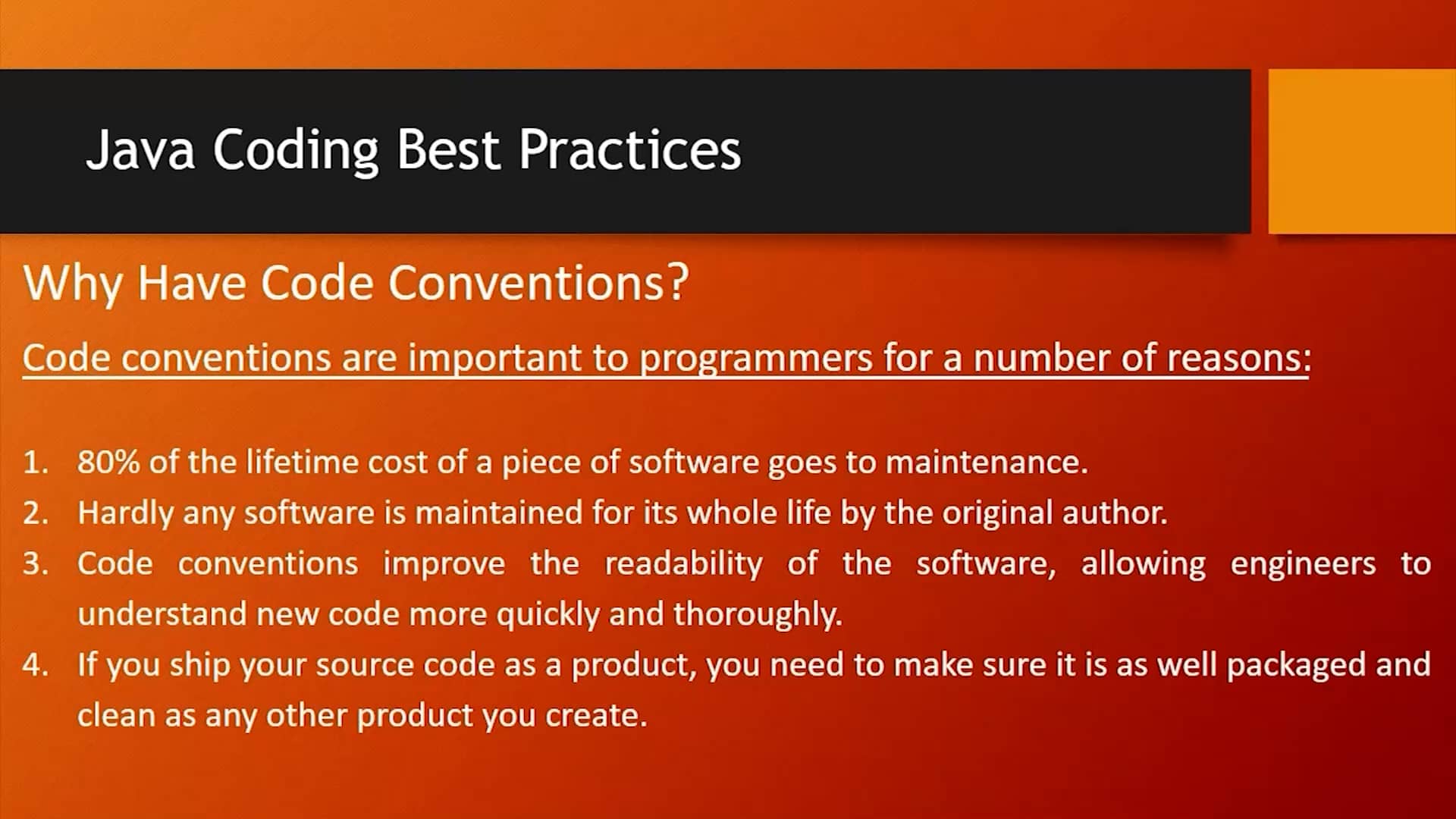 Java Coding Best Practices

Why Have Code Conventions?

Code conventions are important to programmers for a number of reasons:

1. 80% of the lifetime cost of a piece of software goes to maintenance.
2. Hardly any software is maintained for its whole life by the original author.
3. Code conventions improve the readability of the software, allowing engineers to understand new code more quickly and thoroughly.
4. If you ship your source code as a product, you need to make sure it is as well packaged and clean as any other product you create.